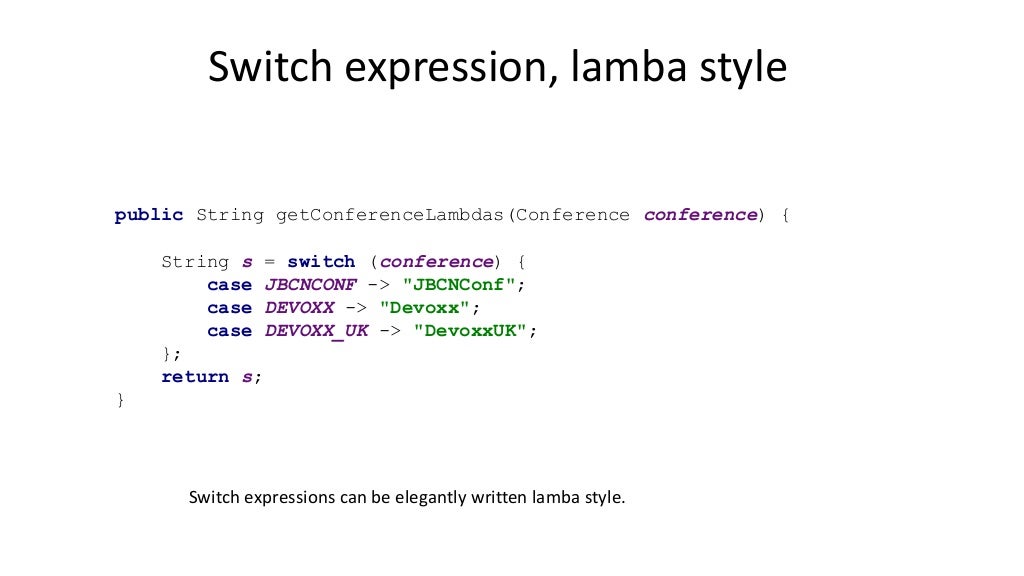 Switch expression, lamba style

public String getConferenceLambdas(Conference conference) {

    String s = switch (conference) {
        case JBCNCONF -> "JBCNConf";
        case DEVOXX -> "Devoxx";
        case DEVOXX_UK -> "DevoxxUK";
    };
    return s;
}

Switch expressions can be elegantly written lamba style.